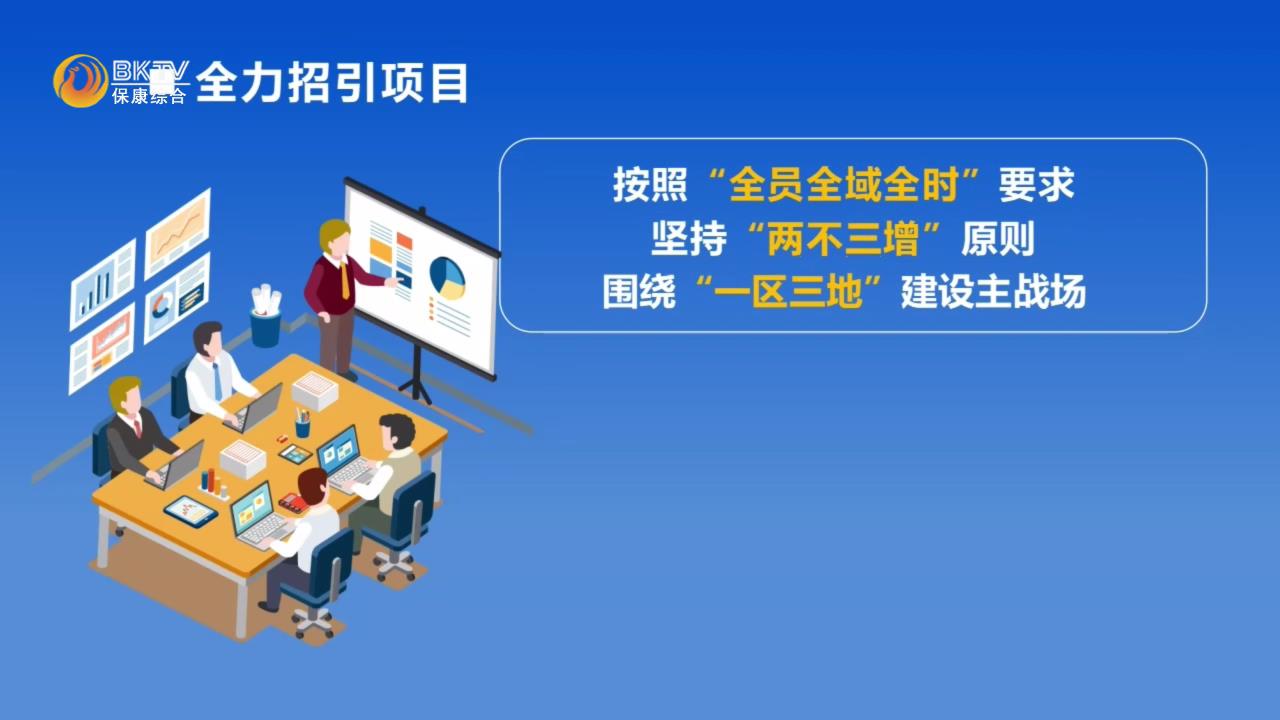 BKTV
保康综合
全力招引项目

按照“全员全域全时”要求
坚持“两不三增”原则
围绕“一区三地”建设主战场